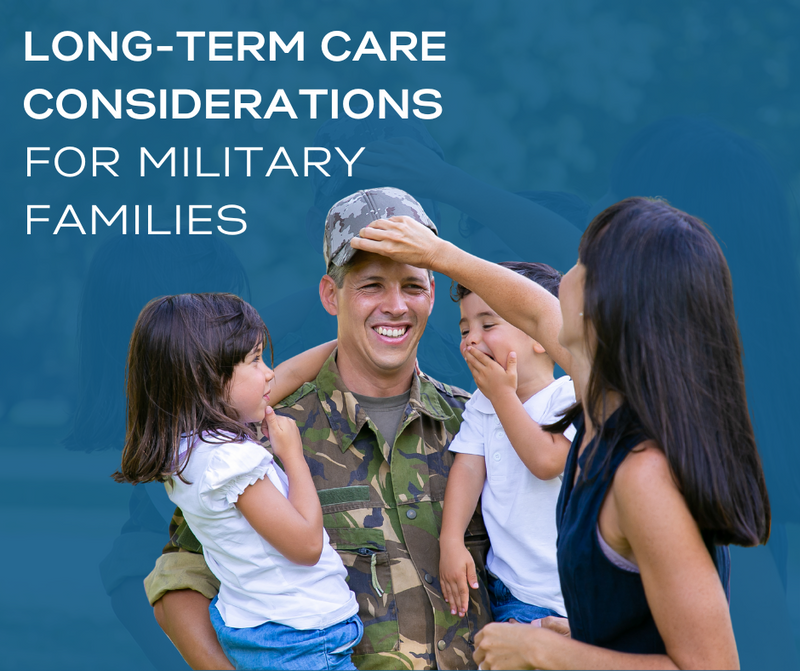 LONG-TERM CARE CONSIDERATIONS FOR MILITARY FAMILIES